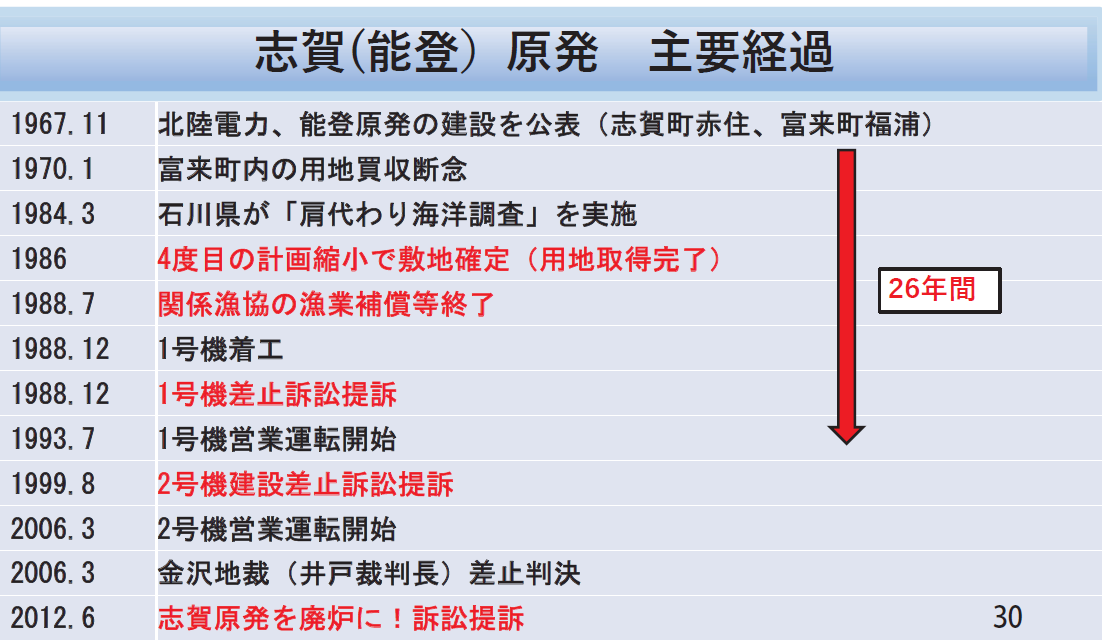 志賀(能登) 原発　主要経過

| | |
|---|---|
| 1967.11 | 北陸電力、能登原発の建設を公表（志賀町赤住、富来町福浦） |
| 1970.1 | 富来町内の用地買収断念 |
| 1984.3 | 石川県が「肩代わり海洋調査」を実施 |
| 1986 | 4度目の計画縮小で敷地確定（用地取得完了） |
| 1988.7 | 関係漁協の漁業補償等終了 |
| 1988.12 | 1号機着工 |
| 1988.12 | 1号機差止訴訟提訴 |
| 1993.7 | 1号機営業運転開始 |
| 1999.8 | 2号機建設差止訴訟提訴 |
| 2006.3 | 2号機営業運転開始 |
| 2006.3 | 金沢地裁（井戸裁判長）差止判決 |
| 2012.6 | 志賀原発を廃炉に！訴訟提訴 |

26年間

30